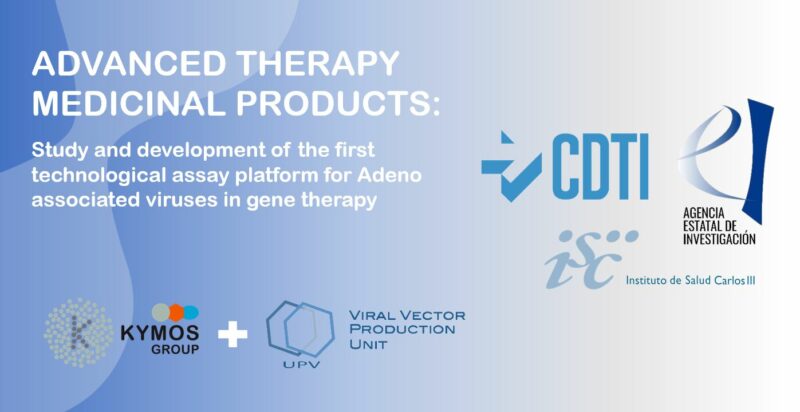 ADVANCED THERAPY MEDICINAL PRODUCTS:

Study and development of the first technological assay platform for Adeno associated viruses in gene therapy

CDTI

AGENCIA ESTATAL DE INVESTIGACIÓN

isc

Instituto de Salud Carlos III

K

KYMOS GROUP

+

UPV

VIRAL VECTOR PRODUCTION UNIT